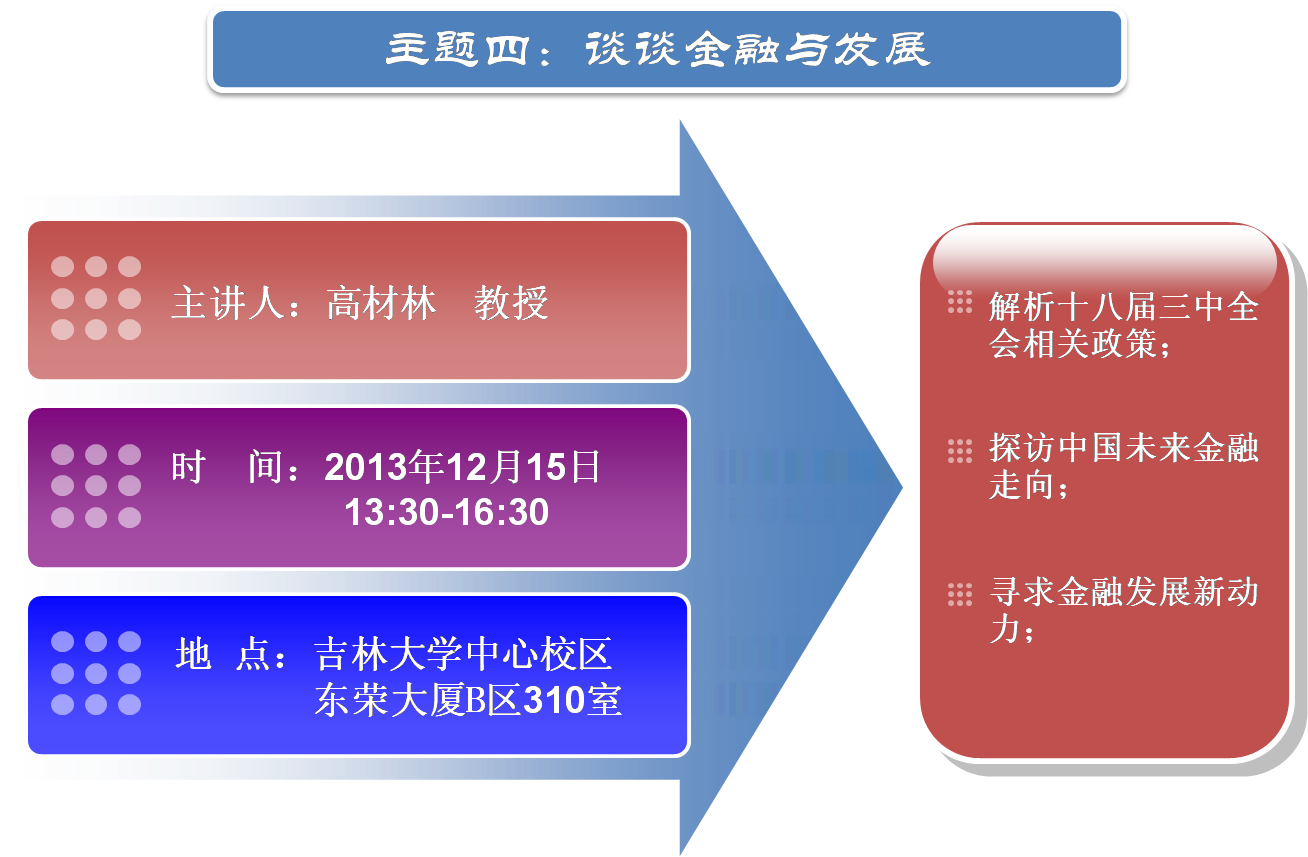 主题四：谈谈金融与发展

主讲人：高材林　教授

时　间：2013年12月15日
13:30-16:30

地　点：吉林大学中心校区
东荣大厦B区310室

解析十八届三中全会相关政策；

探访中国未来金融走向；

寻求金融发展新动力；